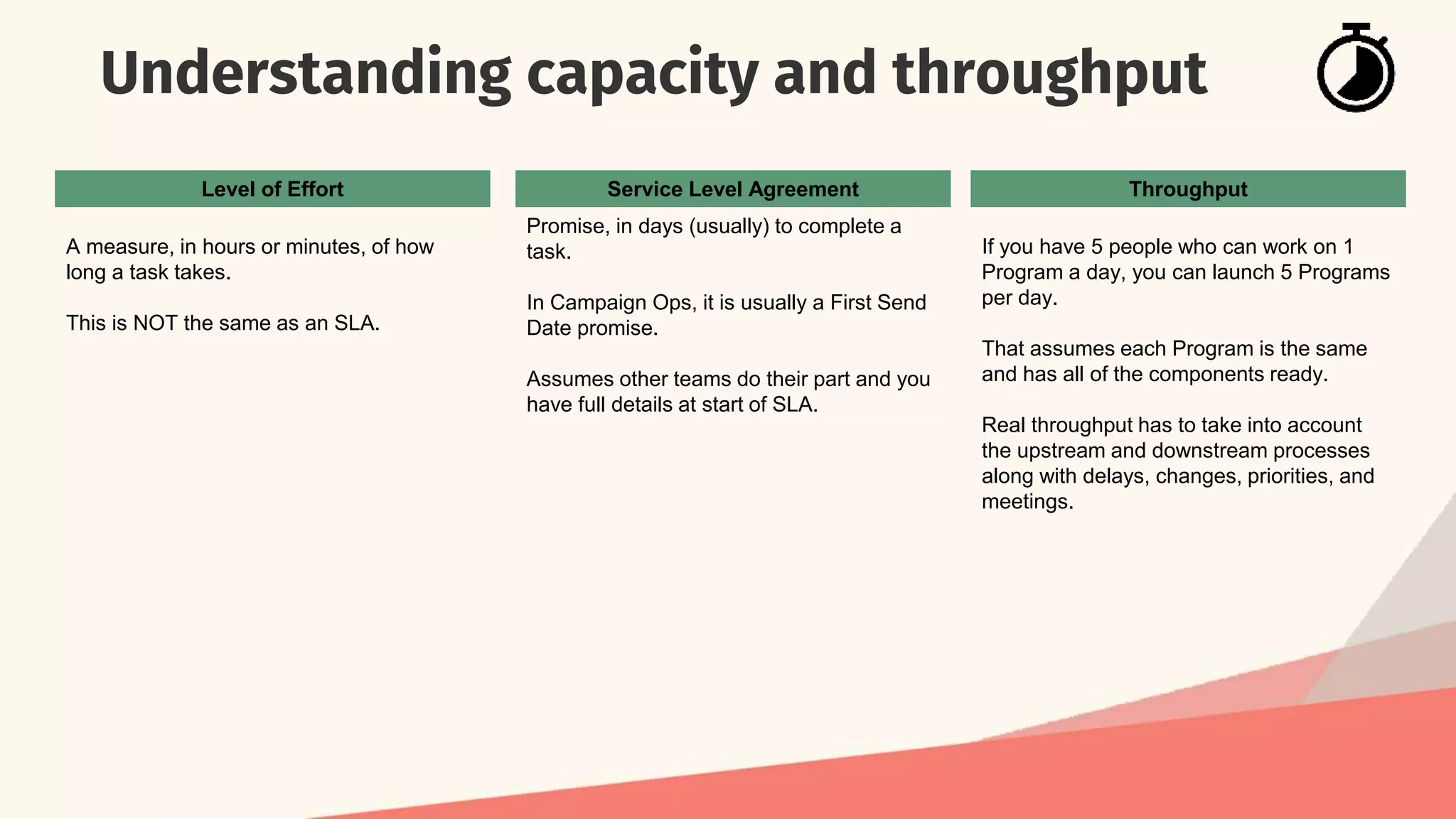 Understanding capacity and throughput

Level of Effort

A measure, in hours or minutes, of how long a task takes.

This is NOT the same as an SLA.

Service Level Agreement

Promise, in days (usually) to complete a task.

In Campaign Ops, it is usually a First Send Date promise.

Assumes other teams do their part and you have full details at start of SLA.

Throughput

If you have 5 people who can work on 1 Program a day, you can launch 5 Programs per day.

That assumes each Program is the same and has all of the components ready.

Real throughput has to take into account the upstream and downstream processes along with delays, changes, priorities, and meetings.